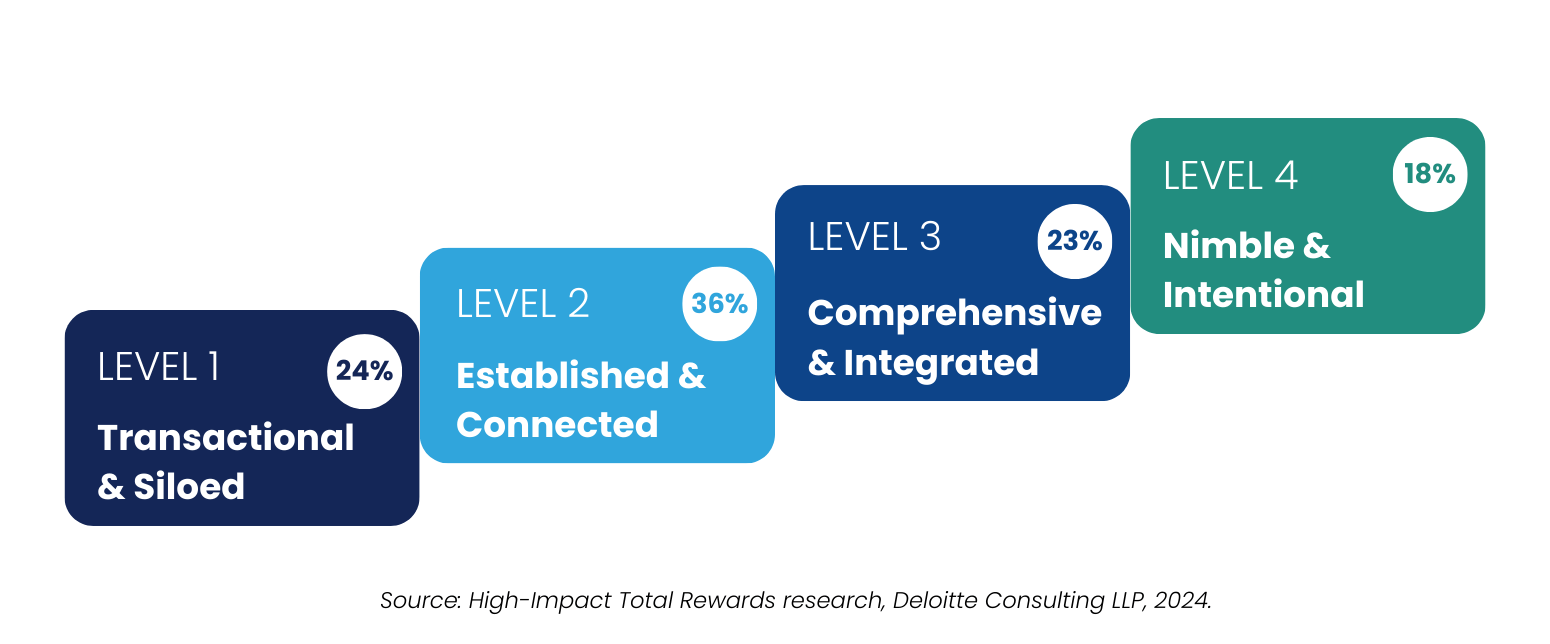 LEVEL 1
24%
Transactional & Siloed

LEVEL 2
36%
Established & Connected

LEVEL 3
23%
Comprehensive & Integrated

LEVEL 4
18%
Nimble & Intentional

Source: High-Impact Total Rewards research, Deloitte Consulting LLP, 2024.